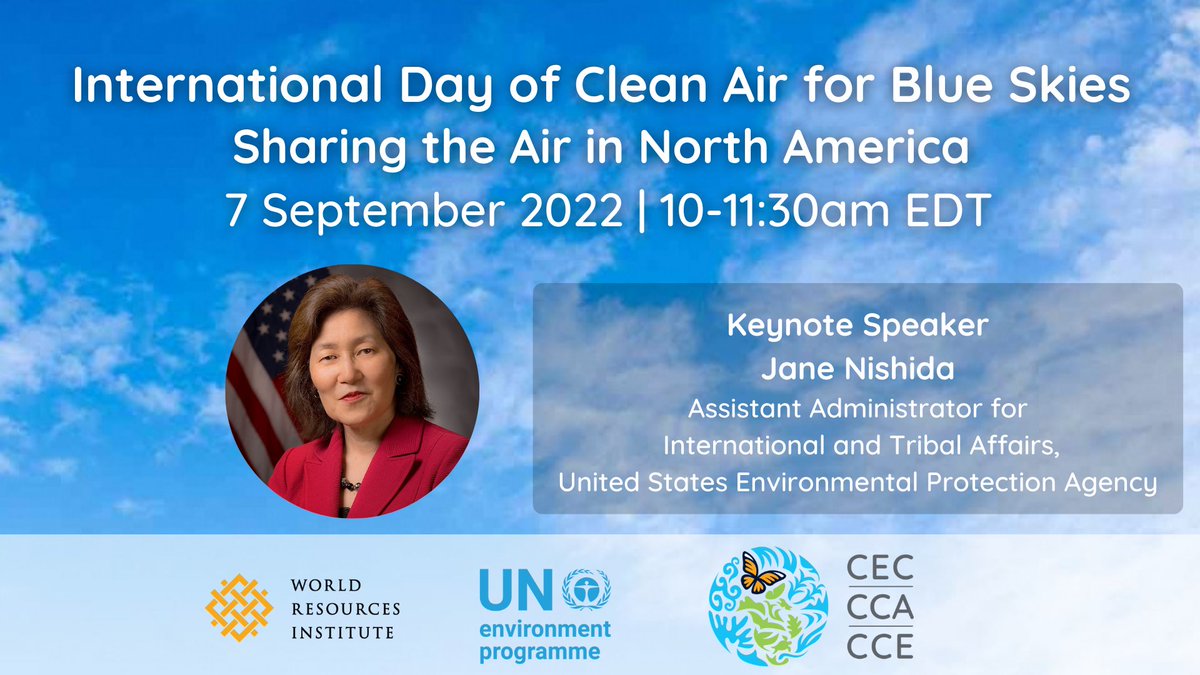 International Day of Clean Air for Blue Skies
Sharing the Air in North America
7 September 2022 | 10-11:30am EDT

Keynote Speaker
Jane Nishida
Assistant Administrator for International and Tribal Affairs, United States Environmental Protection Agency

WORLD RESOURCES INSTITUTE

UN environment programme

CEC
CCA
CCE